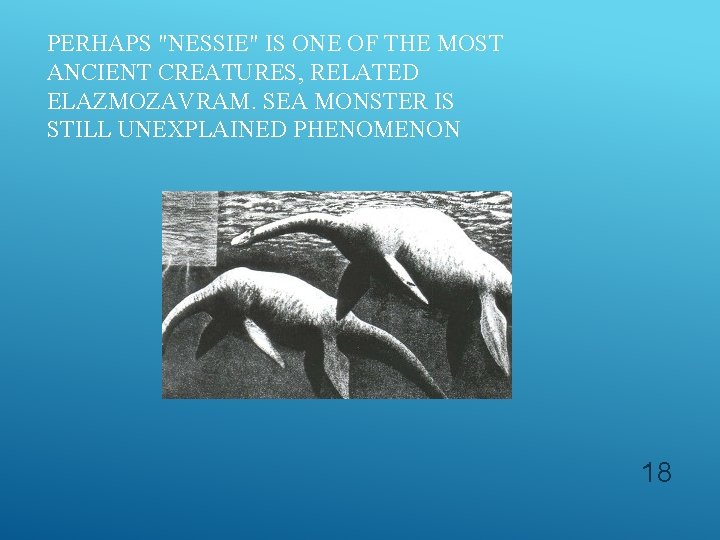 PERHAPS "NESSIE" IS ONE OF THE MOST ANCIENT CREATURES, RELATED ELAZMOZAVRAM. SEA MONSTER IS STILL UNEXPLAINED PHENOMENON

18